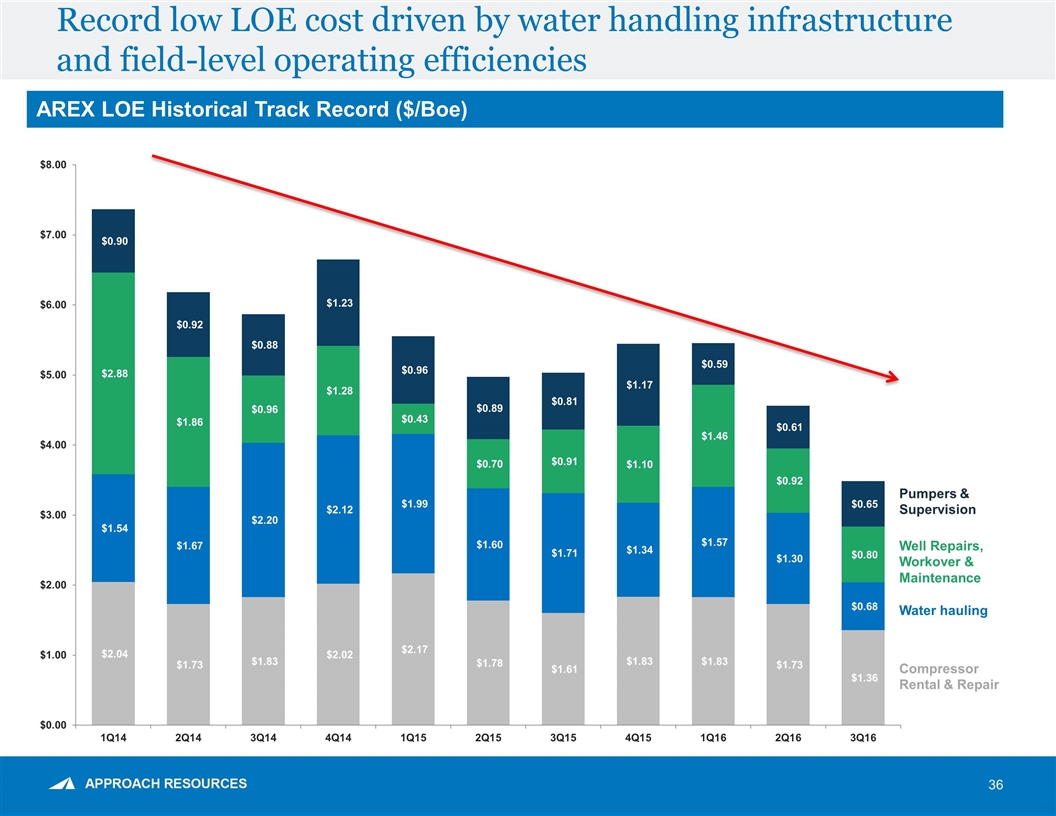 Record low LOE cost driven by water handling infrastructure and field-level operating efficiencies

AREX LOE Historical Track Record ($/Boe)

$8.00
$7.00
$6.00
$5.00
$4.00
$3.00
$2.00
$1.00
$0.00

$0.90
$2.88
$1.54
$2.04

$0.92
$1.86
$1.67
$1.73

$0.88
$0.96
$2.20
$1.83

$1.23
$1.28
$2.12
$2.02

$0.96
$0.43
$1.99
$2.17

$0.89
$0.70
$1.60
$1.78

$0.81
$0.91
$1.71
$1.61

$1.17
$1.10
$1.34
$1.83

$0.59
$1.46
$1.57
$1.83

$0.61
$0.92
$1.30
$1.73

$0.65
$0.80
$0.68
$1.36

1Q14
2Q14
3Q14
4Q14
1Q15
2Q15
3Q15
4Q15
1Q16
2Q16
3Q16

Pumpers & Supervision
Well Repairs, Workover & Maintenance
Water hauling
Compressor Rental & Repair

APPROACH RESOURCES

36